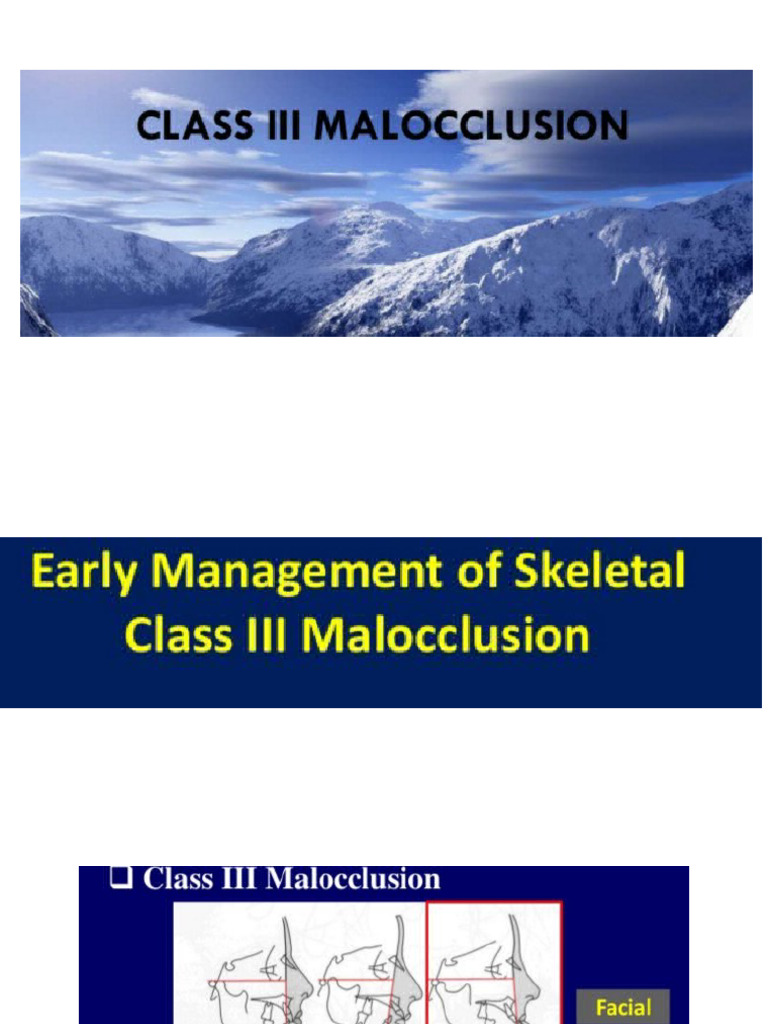 CLASS III MALOCCLUSION

Early Management of Skeletal Class III Malocclusion

❑ Class III Malocclusion

Facial